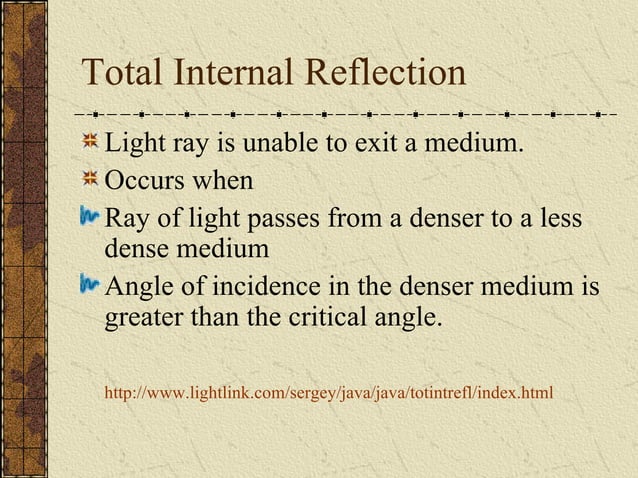 Total Internal Reflection

Light ray is unable to exit a medium.

Occurs when

Ray of light passes from a denser to a less dense medium

Angle of incidence in the denser medium is greater than the critical angle.

http://www.lightlink.com/sergey/java/java/totintrefl/index.html